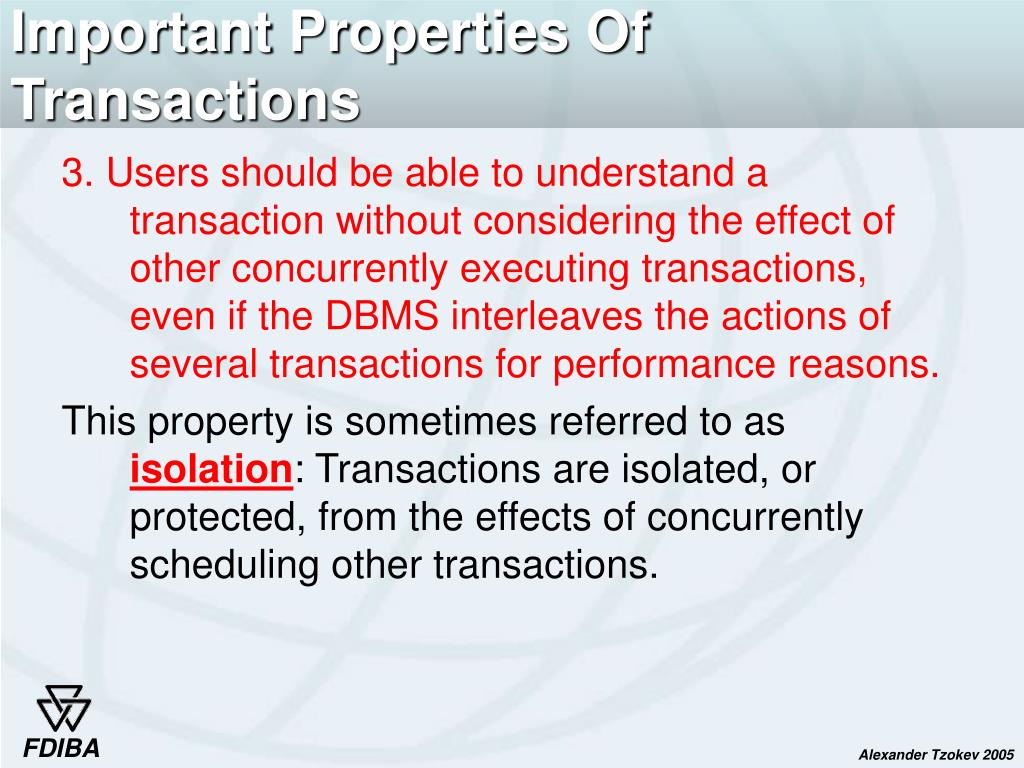 Important Properties Of Transactions

3. Users should be able to understand a transaction without considering the effect of other concurrently executing transactions, even if the DBMS interleaves the actions of several transactions for performance reasons.

This property is sometimes referred to as isolation: Transactions are isolated, or protected, from the effects of concurrently scheduling other transactions.

FDIBA

Alexander Tzokev 2005